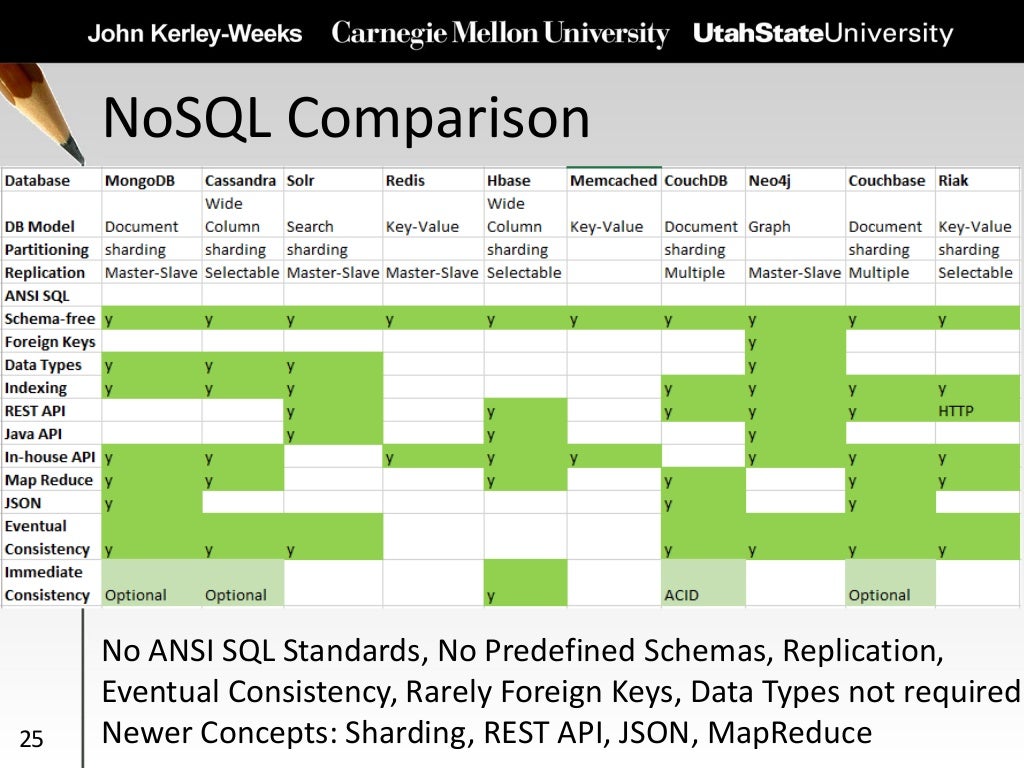 John Kerley-Weeks Carnegie Mellon University UtahStateUniversity

NoSQL Comparison

| Database | MongoDB | Cassandra | Solr | Redis | Hbase | Memcached | CouchDB | Neo4j | Couchbase | Riak |
|---|---|---|---|---|---|---|---|---|---|---|
| DB Model | Document | Wide Column | Search | Key-Value | Wide Column | Key-Value | Document | Graph | Document | Key-Value |
| Partitioning | sharding | sharding | sharding | | sharding | | sharding | | sharding | sharding |
| Replication | Master-Slave | Selectable | Master-Slave | Master-Slave | Selectable | | Multiple | Master-Slave | Multiple | Selectable |
| ANSI SQL | | | | | | | | | | |
| Schema-free | y | y | y | y | y | y | y | y | y | y |
| Foreign Keys | | | | | | | | y | | |
| Data Types | y | y | y | | | | | y | | |
| Indexing | y | y | y | | | | y | y | y | y |
| REST API | | | y | | y | | y | y | y | HTTP |
| Java API | | | y | | y | | | y | | |
| In-house API | y | y | | y | y | y | | y | y | y |
| Map Reduce | y | y | | | y | | y | | y | y |
| JSON | y | | | | | | y | | y | |
| Eventual Consistency | y | y | y | | | | y | y | y | y |
| Immediate Consistency | Optional | Optional | | | y | | ACID | | Optional | |

No ANSI SQL Standards, No Predefined Schemas, Replication, Eventual Consistency, Rarely Foreign Keys, Data Types not required
Newer Concepts: Sharding, REST API, JSON, MapReduce

25